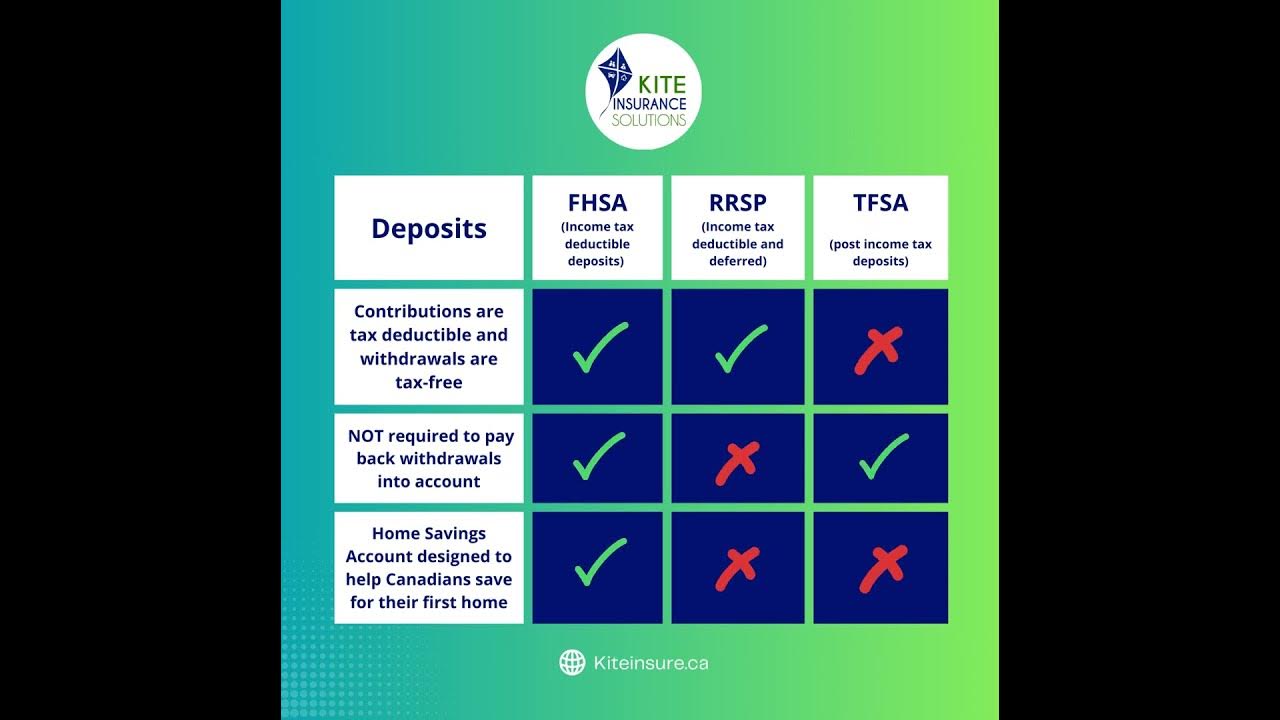 KITE INSURANCE SOLUTIONS

| Deposits | FHSA (Income tax deductible deposits) | RRSP (Income tax deductible and deferred) | TFSA (post income tax deposits) |
|---|---|---|---|
| Contributions are tax deductible and withdrawals are tax-free | ✓ | ✓ | ✗ |
| NOT required to pay back withdrawals into account | ✓ | ✗ | ✓ |
| Home Savings Account designed to help Canadians save for their first home | ✓ | ✗ | ✗ |

Kiteinsure.ca